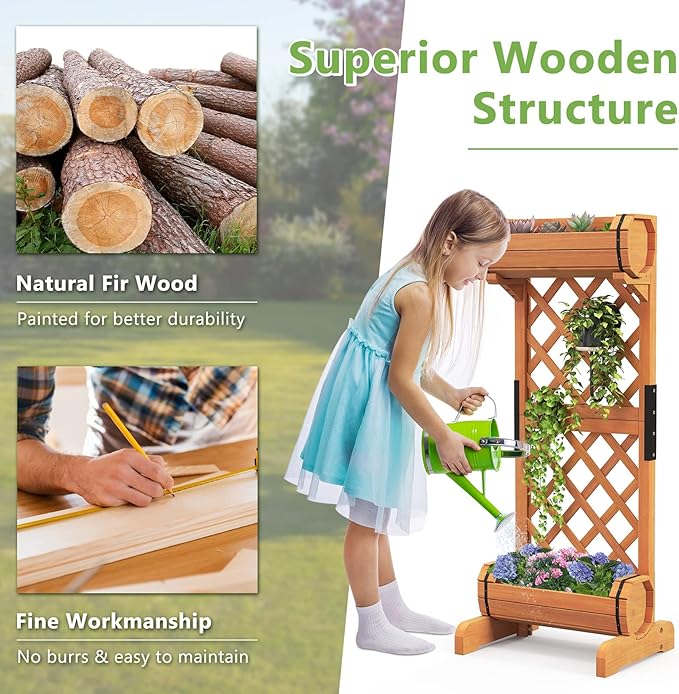 Superior Wooden Structure

Natural Fir Wood

Painted for better durability

Fine Workmanship

No burrs & easy to maintain